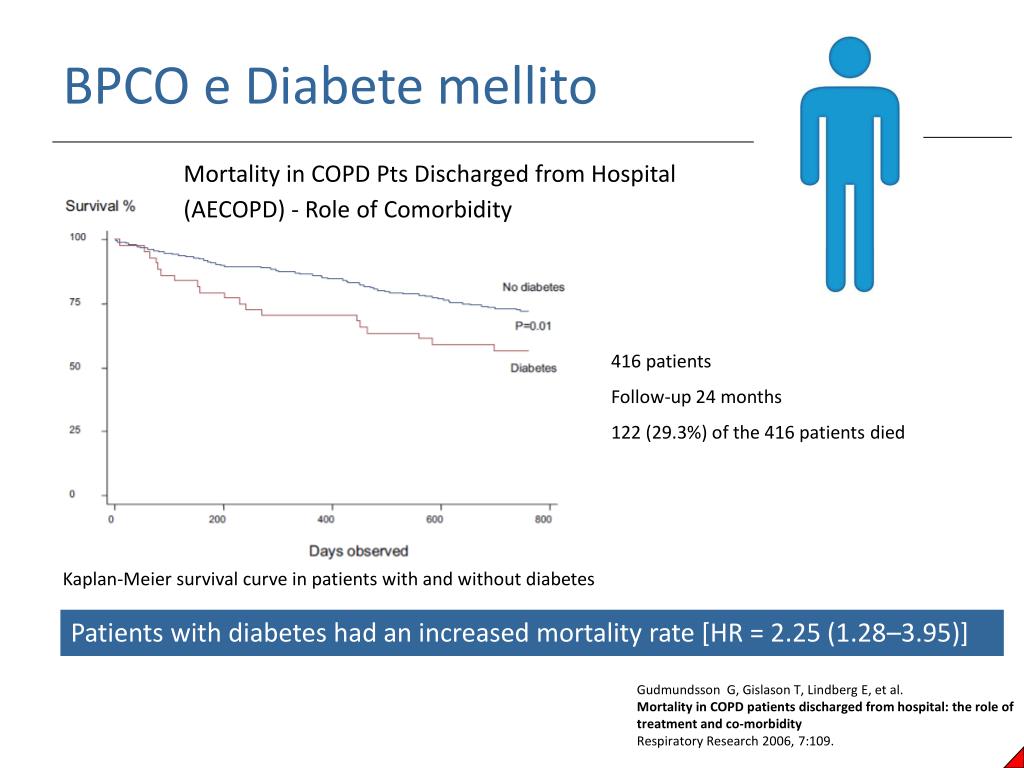 BPCO e Diabete mellito

Mortality in COPD Pts Discharged from Hospital (AECOPD) - Role of Comorbidity

Survival %

100
75
50
25
0

No diabetes
P=0.01
Diabetes

0 200 400 600 800
Days observed

416 patients

Follow-up 24 months

122 (29.3%) of the 416 patients died

Kaplan-Meier survival curve in patients with and without diabetes

Patients with diabetes had an increased mortality rate [HR = 2.25 (1.28–3.95)]

Gudmundsson G, Gislason T, Lindberg E, et al.
Mortality in COPD patients discharged from hospital: the role of treatment and co-morbidity
Respiratory Research 2006, 7:109.